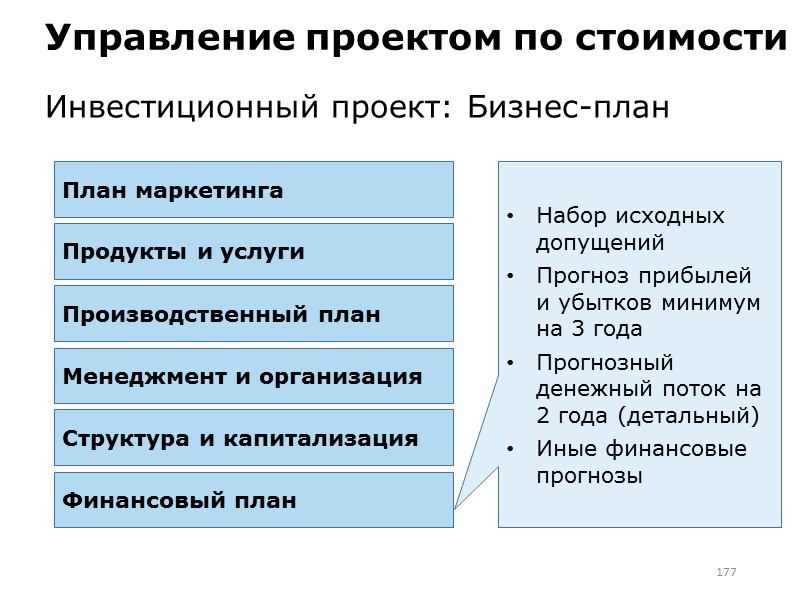 Управление проектом по стоимости

Инвестиционный проект: Бизнес-план

План маркетинга

Продукты и услуги

Производственный план

Менеджмент и организация

Структура и капитализация

Финансовый план

• Набор исходных допущений
• Прогноз прибылей и убытков минимум на 3 года
• Прогнозный денежный поток на 2 года (детальный)
• Иные финансовые прогнозы

177